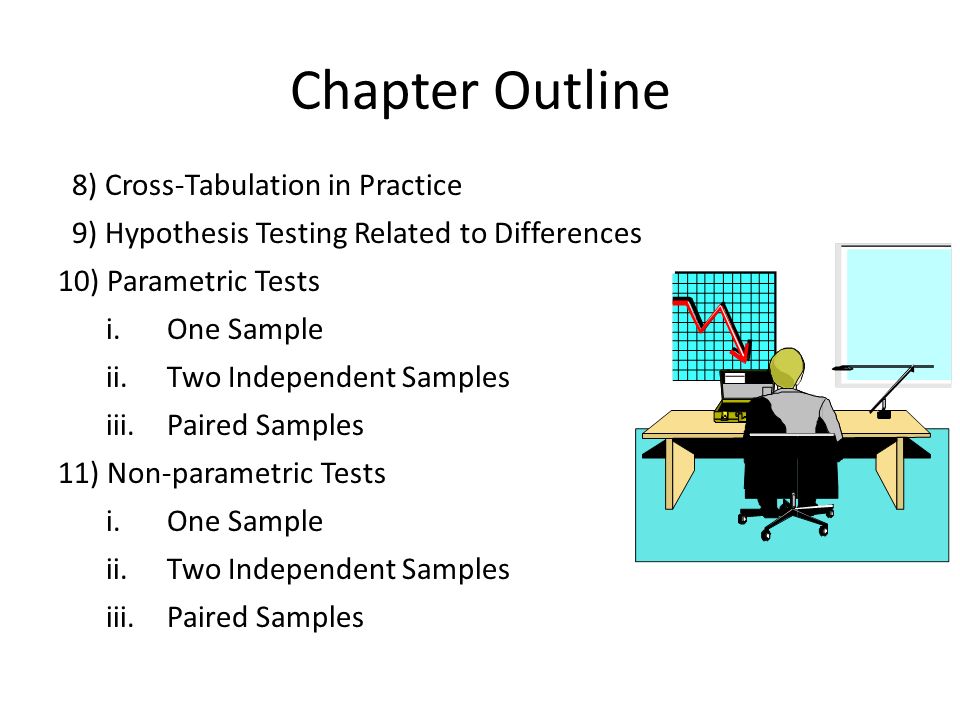 Chapter Outline

8) Cross-Tabulation in Practice
9) Hypothesis Testing Related to Differences
10) Parametric Tests
i. One Sample
ii. Two Independent Samples
iii. Paired Samples
11) Non-parametric Tests
i. One Sample
ii. Two Independent Samples
iii. Paired Samples